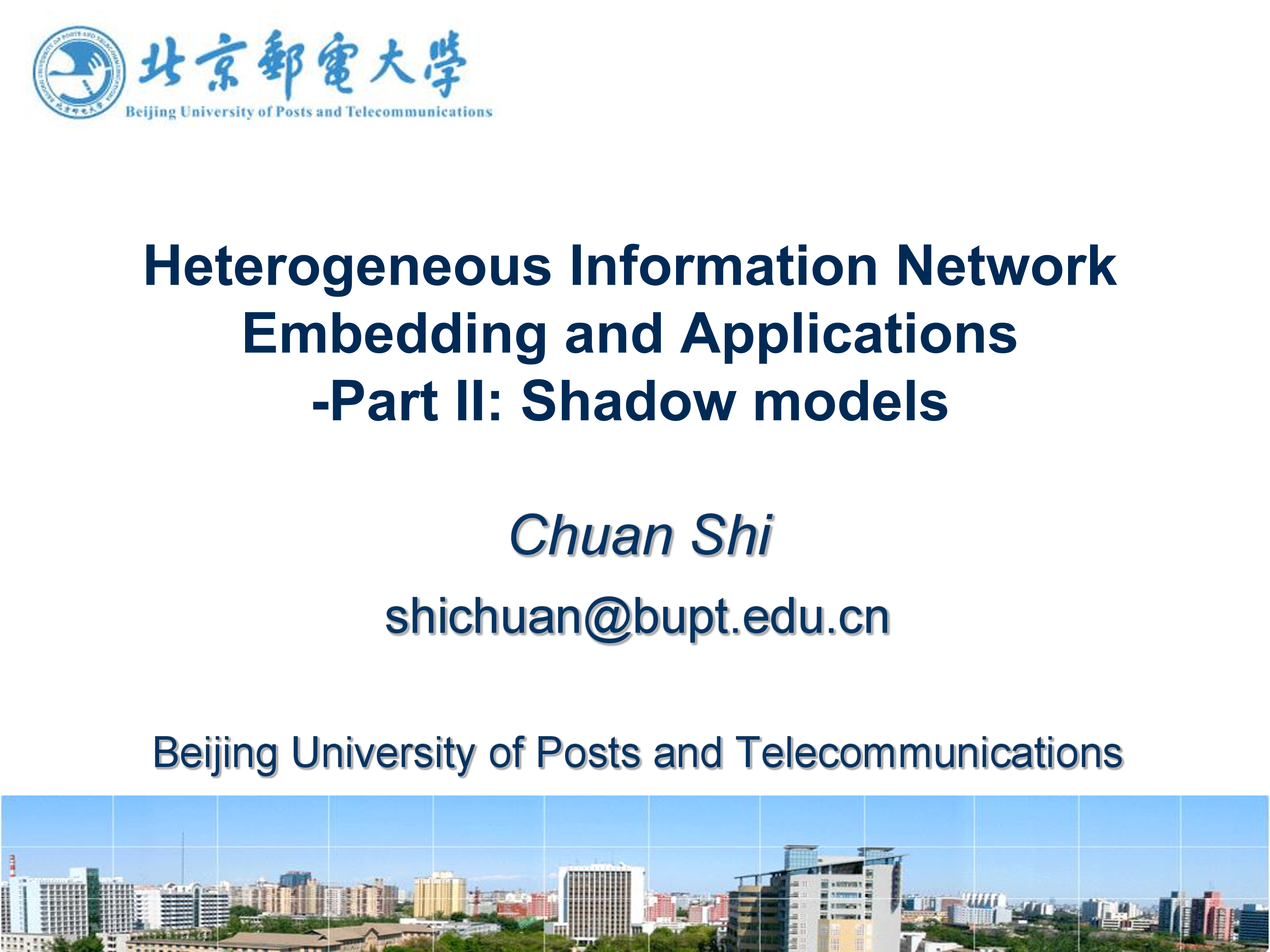 北京郵電大學
Beijing University of Posts and Telecommunications

Heterogeneous Information Network Embedding and Applications -Part II: Shadow models

Chuan Shi

shichuan@bupt.edu.cn

Beijing University of Posts and Telecommunications